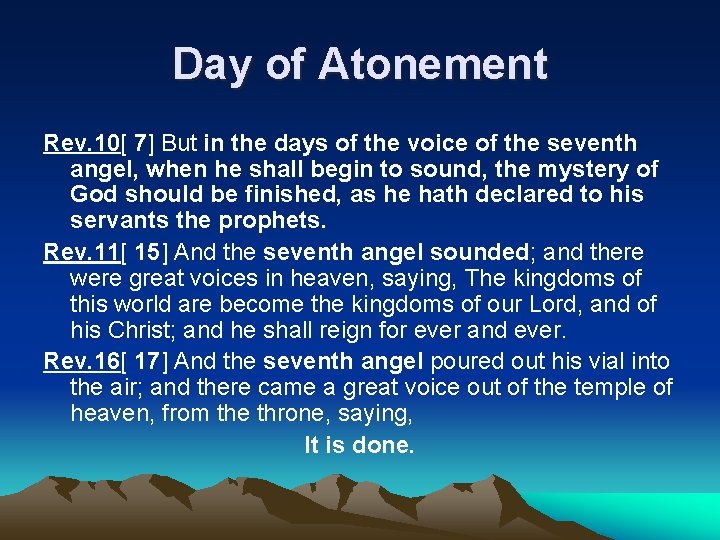 Day of Atonement

Rev.10[ 7] But in the days of the voice of the seventh angel, when he shall begin to sound, the mystery of God should be finished, as he hath declared to his servants the prophets.

Rev.11[ 15] And the seventh angel sounded; and there were great voices in heaven, saying, The kingdoms of this world are become the kingdoms of our Lord, and of his Christ; and he shall reign for ever and ever.

Rev.16[ 17] And the seventh angel poured out his vial into the air; and there came a great voice out of the temple of heaven, from the throne, saying,

It is done.